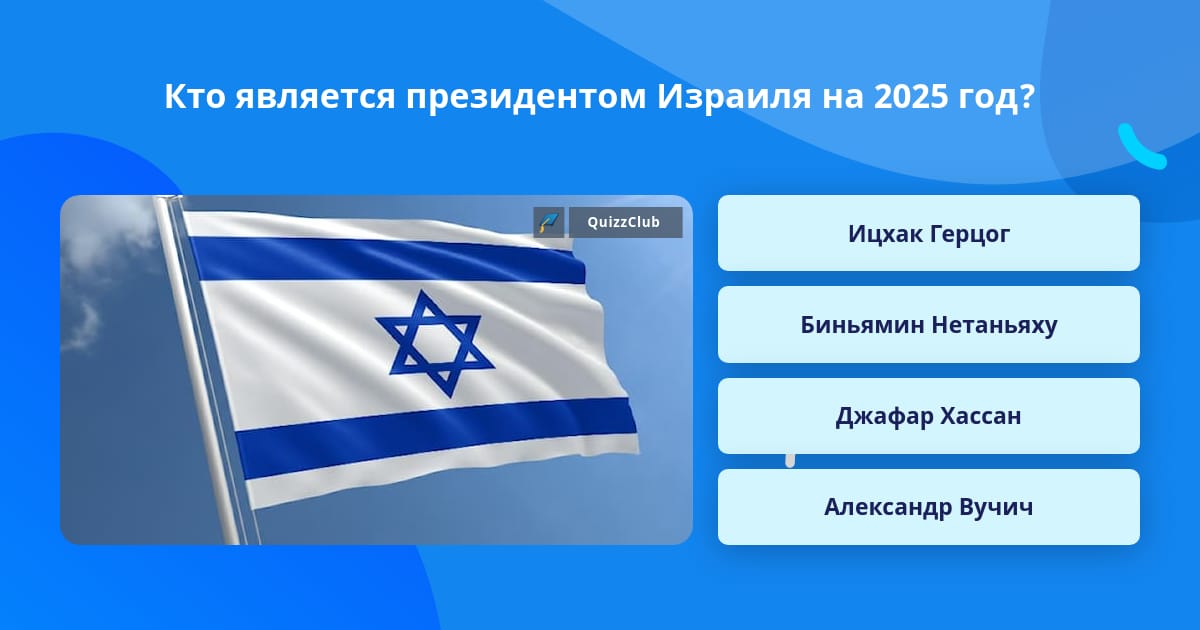 Кто является президентом Израиля на 2025 год?

QuizzClub

Ицхак Герцог

Биньямин Нетаньяху

Джафар Хассан

Александр Вучич